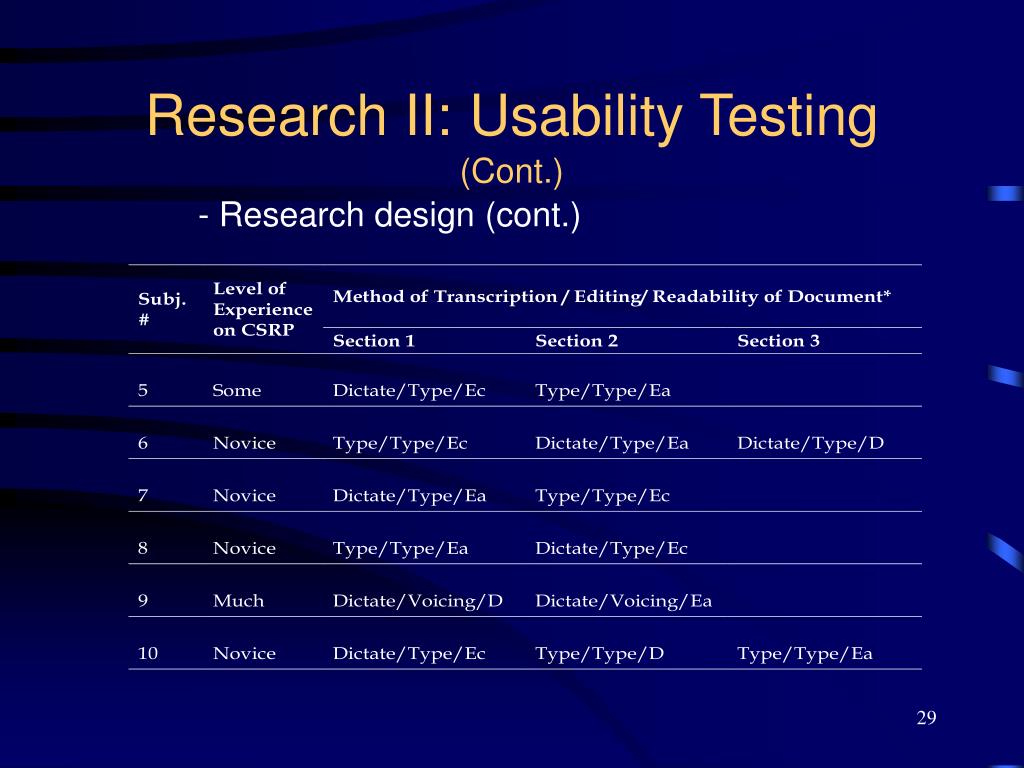 Research II: Usability Testing
(Cont.)

- Research design (cont.)

| Subj. # | Level of Experience on CSRP | Method of Transcription / Editing/ Readability of Document* | | |
|---|---|---|---|---|
| | | Section 1 | Section 2 | Section 3 |
| 5 | Some | Dictate/Type/Ec | Type/Type/Ea | |
| 6 | Novice | Type/Type/Ec | Dictate/Type/Ea | Dictate/Type/D |
| 7 | Novice | Dictate/Type/Ea | Type/Type/Ec | |
| 8 | Novice | Type/Type/Ea | Dictate/Type/Ec | |
| 9 | Much | Dictate/Voicing/D | Dictate/Voicing/Ea | |
| 10 | Novice | Dictate/Type/Ec | Type/Type/D | Type/Type/Ea |

29